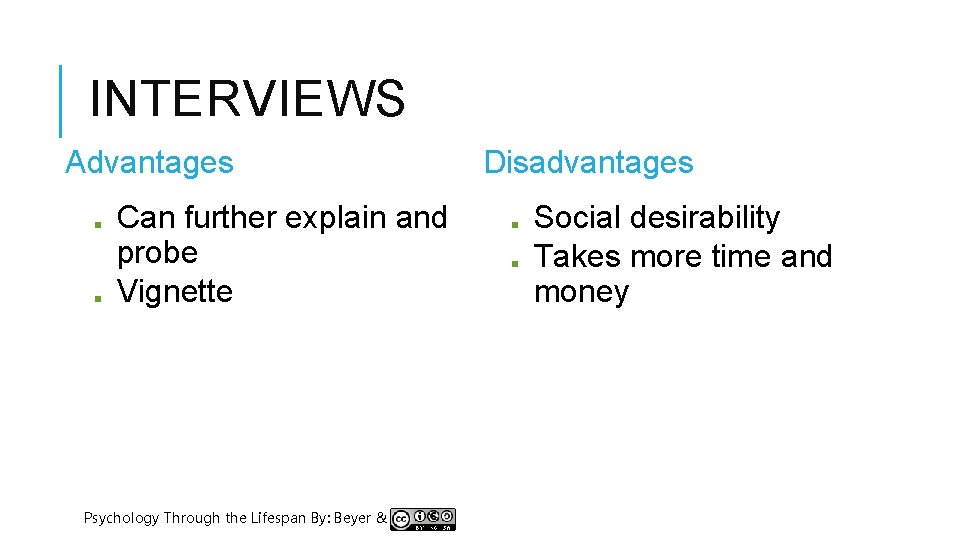 INTERVIEWS

Advantages

- Can further explain and probe
- Vignette

Disadvantages

- Social desirability
- Takes more time and money

Psychology Through the Lifespan By: Beyer &